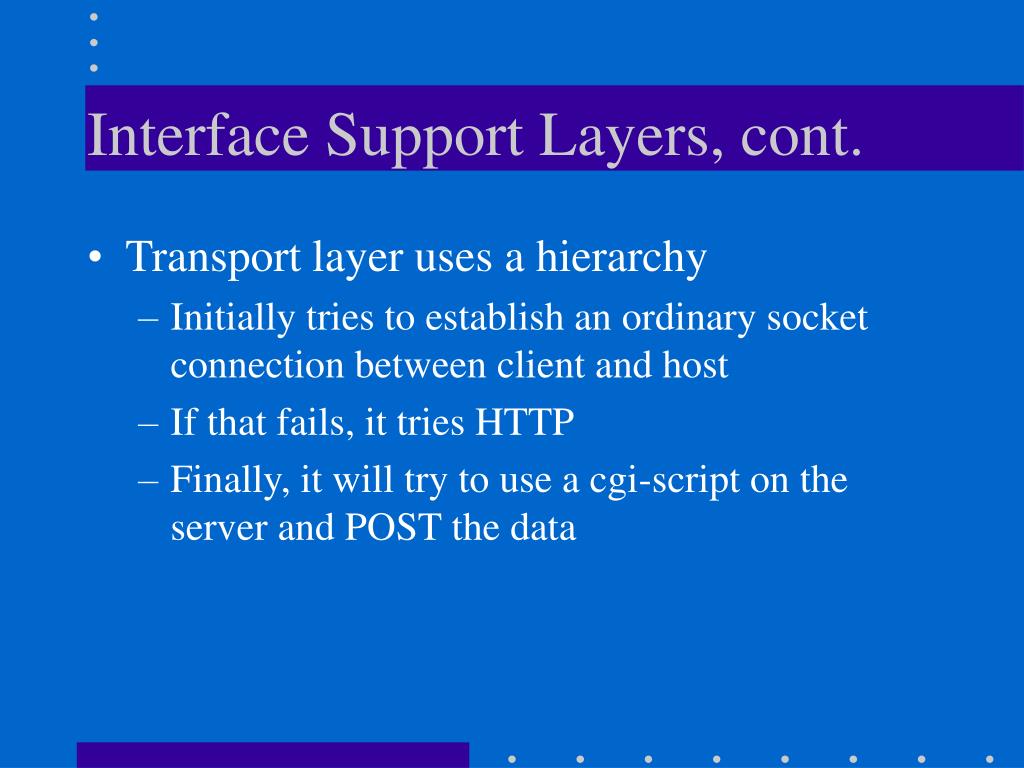 Interface Support Layers, cont.

• Transport layer uses a hierarchy

– Initially tries to establish an ordinary socket connection between client and host

– If that fails, it tries HTTP

– Finally, it will try to use a cgi-script on the server and POST the data